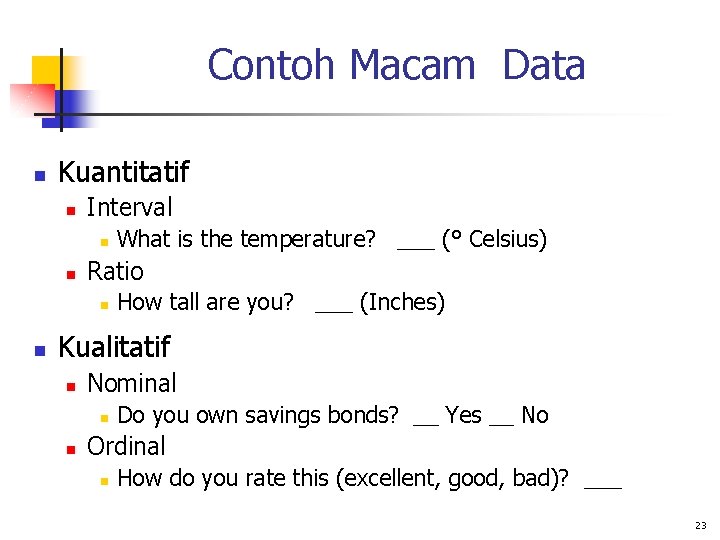 Contoh Macam Data

- Kuantitatif
  - Interval
    - What is the temperature? ___ (° Celsius)
  - Ratio
    - How tall are you? ___ (Inches)
- Kualitatif
  - Nominal
    - Do you own savings bonds? __ Yes __ No
  - Ordinal
    - How do you rate this (excellent, good, bad)? ___

23